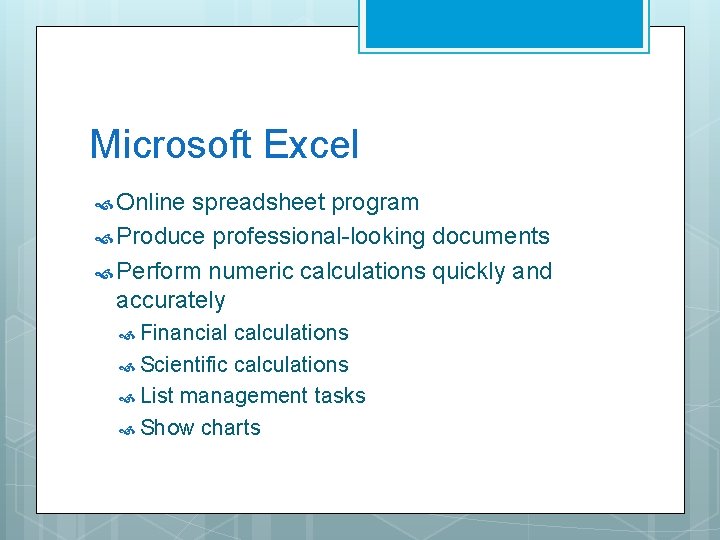 Microsoft Excel

Online spreadsheet program

Produce professional-looking documents

Perform numeric calculations quickly and accurately

Financial calculations

Scientific calculations

List management tasks

Show charts